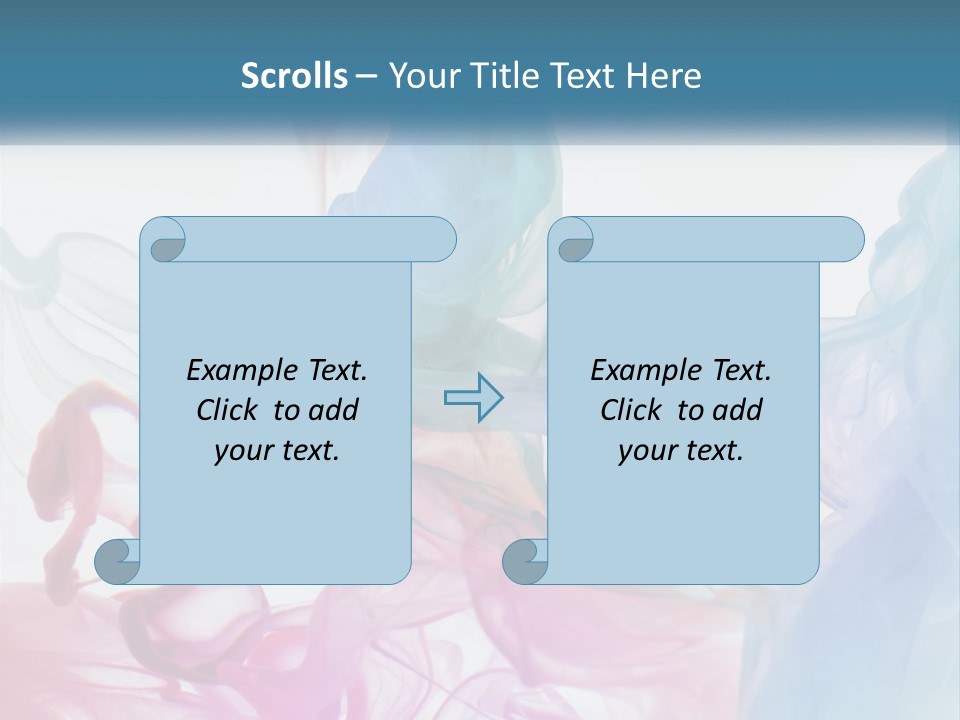 Scrolls – Your Title Text Here

Example Text. Click to add your text.

Example Text. Click to add your text.